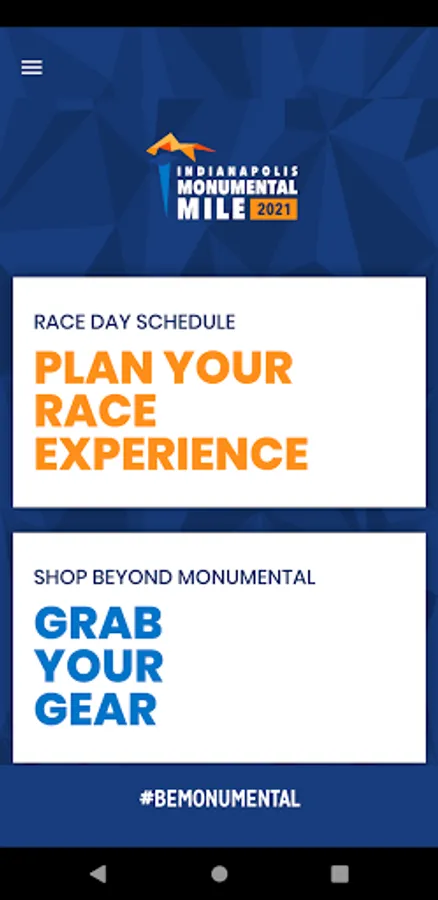 INDIANAPOLIS
MONUMENTAL
MILE 2021

RACE DAY SCHEDULE
PLAN YOUR RACE EXPERIENCE

SHOP BEYOND MONUMENTAL
GRAB YOUR GEAR

#BEMONUMENTAL